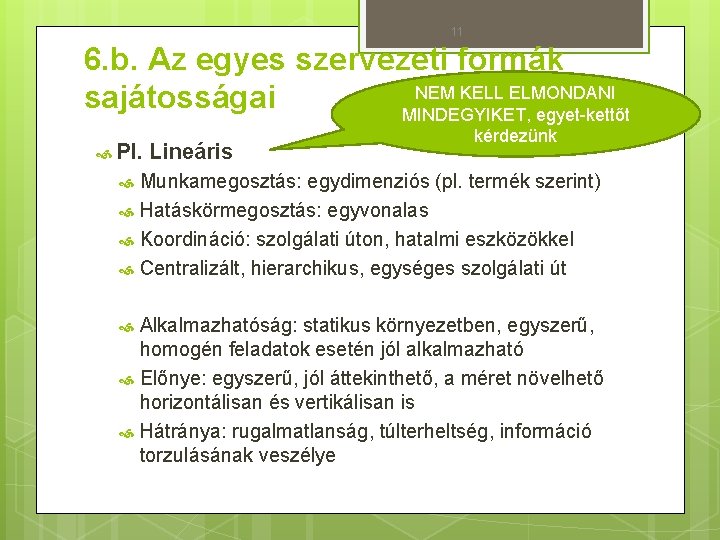 11

6.b. Az egyes szervezeti formák sajátosságai

NEM KELL ELMONDANI MINDEGYIKET, egyet-kettőt kérdezünk

Pl. Lineáris

Munkamegosztás: egydimenziós (pl. termék szerint)

Hatáskörmegosztás: egyvonalas

Koordináció: szolgálati úton, hatalmi eszközökkel

Centralizált, hierarchikus, egységes szolgálati út

Alkalmazhatóság: statikus környezetben, egyszerű, homogén feladatok esetén jól alkalmazható

Előnye: egyszerű, jól áttekinthető, a méret növelhető horizontálisan és vertikálisan is

Hátránya: rugalmatlanság, túlterheltség, információ torzulásának veszélye